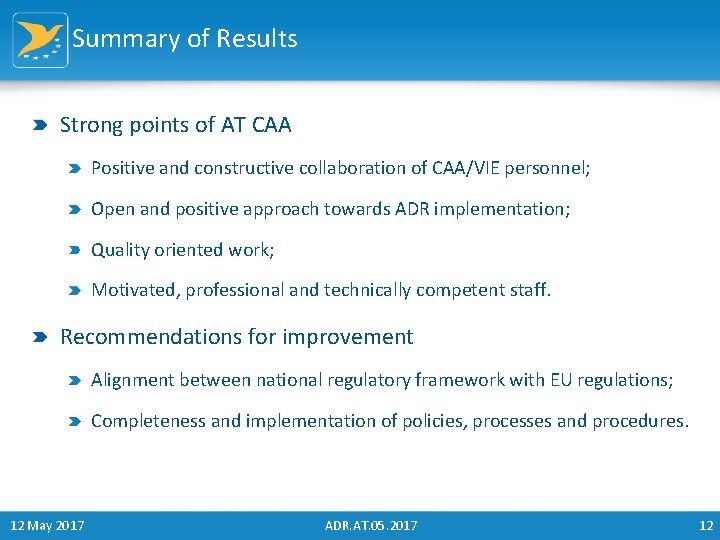 Summary of Results

Strong points of AT CAA

Positive and constructive collaboration of CAA/VIE personnel;

Open and positive approach towards ADR implementation;

Quality oriented work;

Motivated, professional and technically competent staff.

Recommendations for improvement

Alignment between national regulatory framework with EU regulations;

Completeness and implementation of policies, processes and procedures.

12 May 2017

ADR.AT.05.2017

12